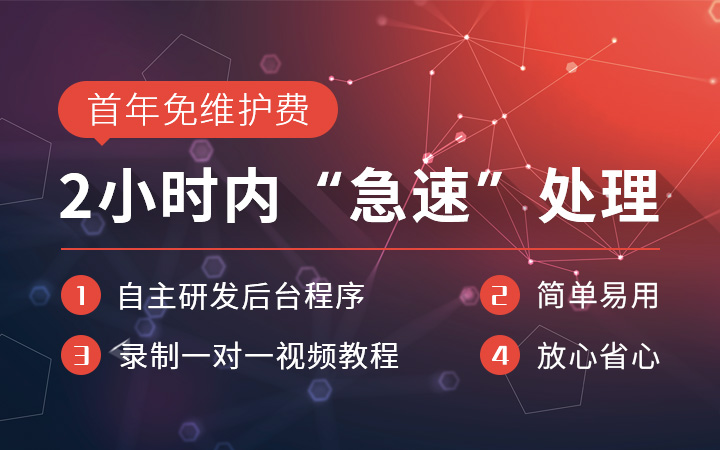 首年免维护费

2小时内“急速”处理

1 自主研发后台程序

2 简单易用

3 录制一对一视频教程

4 放心省心